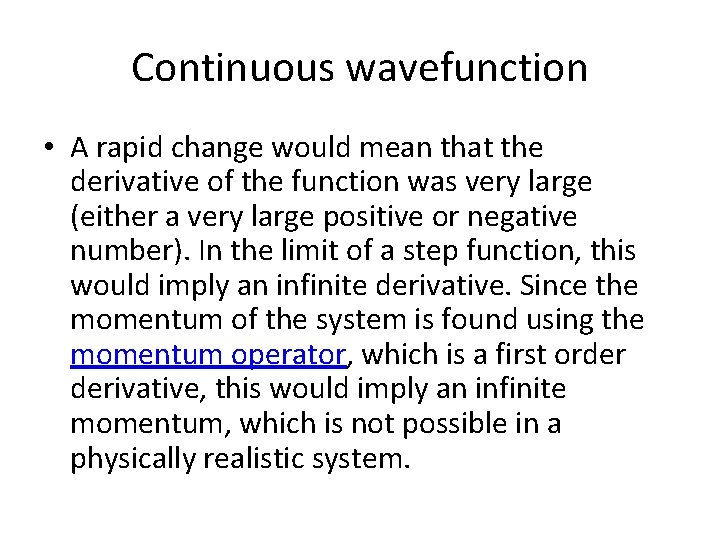 Continuous wavefunction

• A rapid change would mean that the derivative of the function was very large (either a very large positive or negative number). In the limit of a step function, this would imply an infinite derivative. Since the momentum of the system is found using the momentum operator, which is a first order derivative, this would imply an infinite momentum, which is not possible in a physically realistic system.